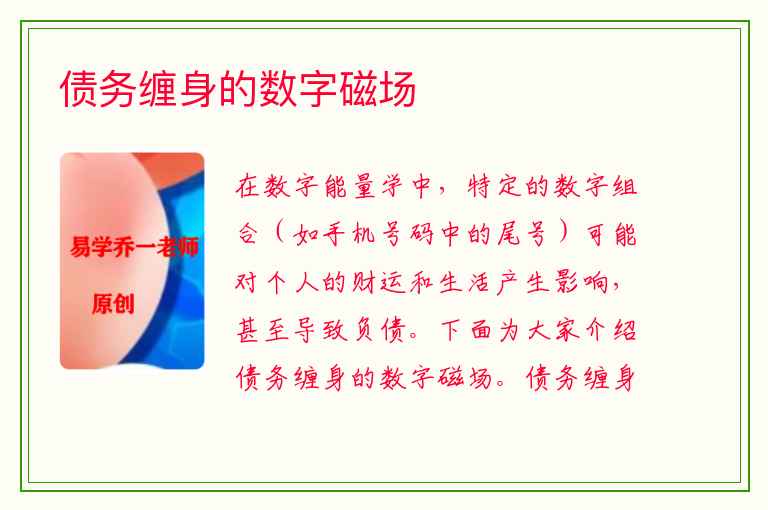 债务缠身的数字磁场

易学乔一老师

原创

在数字能量学中，特定的数字组合（如手机号码中的尾号）可能对个人的财运和生活产生影响，甚至导致负债。下面为大家介绍债务缠身的数字磁场。债务缠身